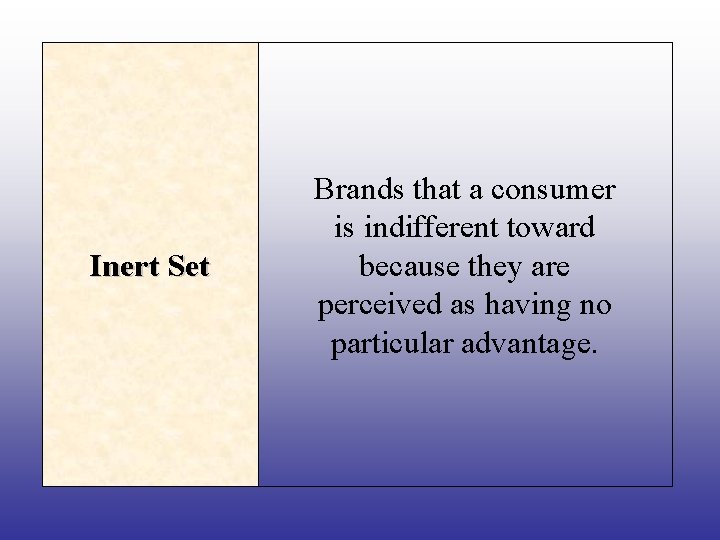 Inert Set

Brands that a consumer is indifferent toward because they are perceived as having no particular advantage.